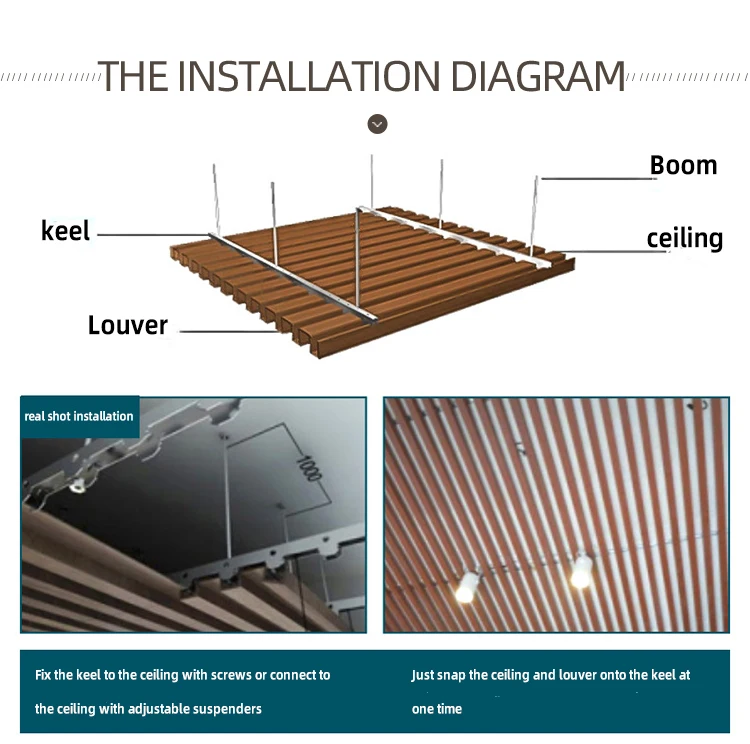 THE INSTALLATION DIAGRAM

Boom

keel

ceiling

Louver

real shot installation

1000

Fix the keel to the ceiling with screws or connect to the ceiling with adjustable suspenders

Just snap the ceiling and louver onto the keel at one time